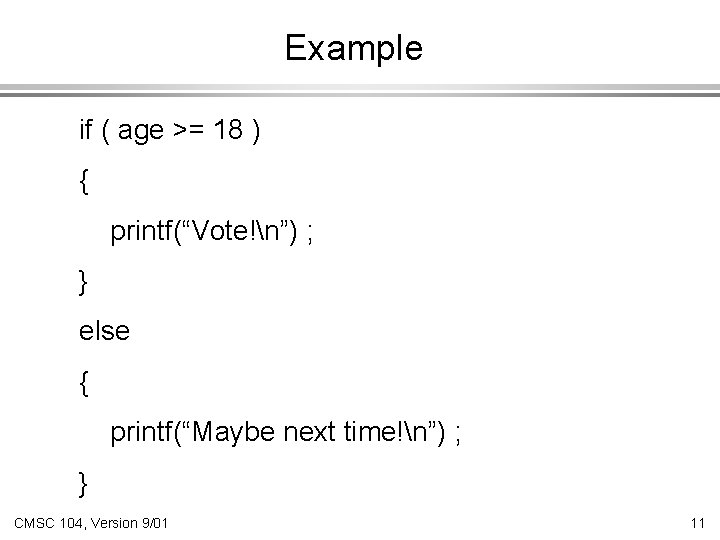 Example

if ( age >= 18 )

{

printf(“Vote!\n”) ;

}

else

{

printf(“Maybe next time!\n”) ;

}

CMSC 104, Version 9/01

11